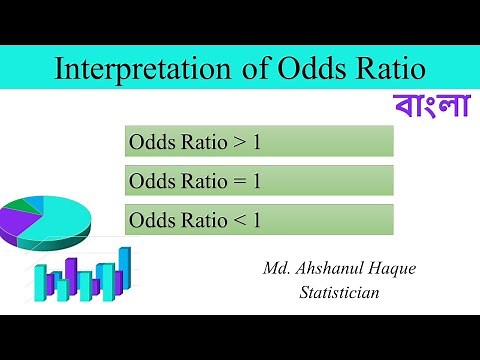 Interpretation of Odds Ratio

বাংলা

Odds Ratio > 1

Odds Ratio = 1

Odds Ratio < 1

Md. Ahshanul Haque
Statistician